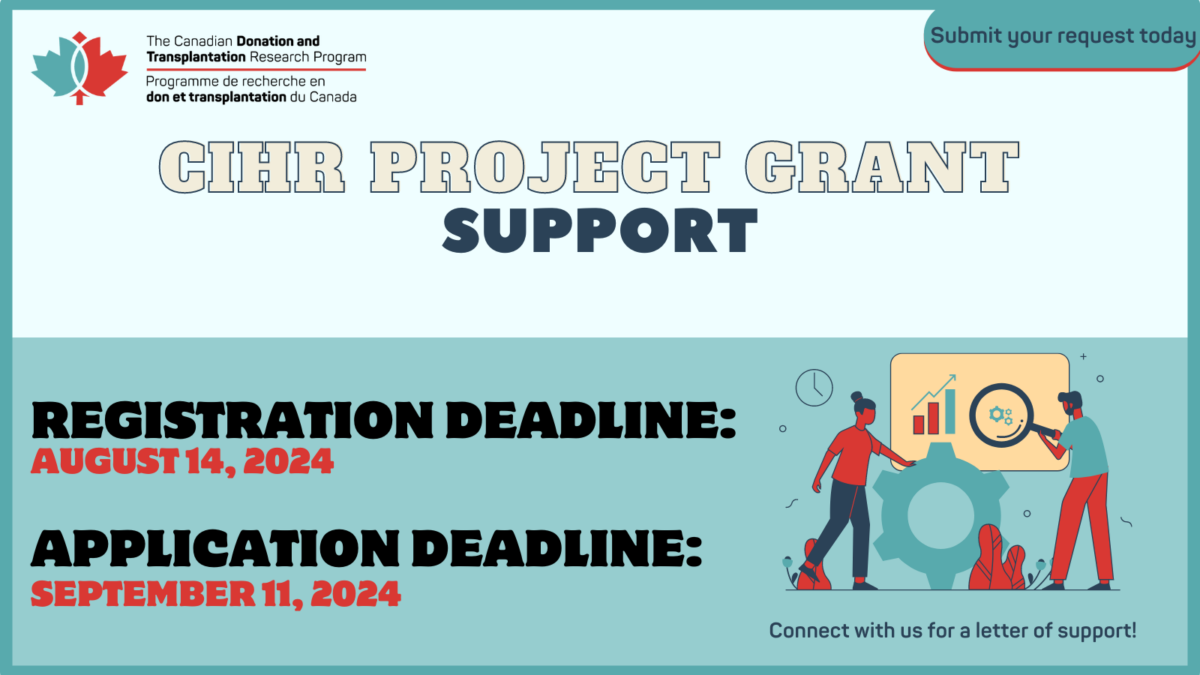 The Canadian Donation and Transplantation Research Program
Programme de recherche en don et transplantation du Canada

Submit your request today

CIHR PROJECT GRANT
SUPPORT

REGISTRATION DEADLINE:
AUGUST 14, 2024

APPLICATION DEADLINE:
SEPTEMBER 11, 2024

Connect with us for a letter of support!